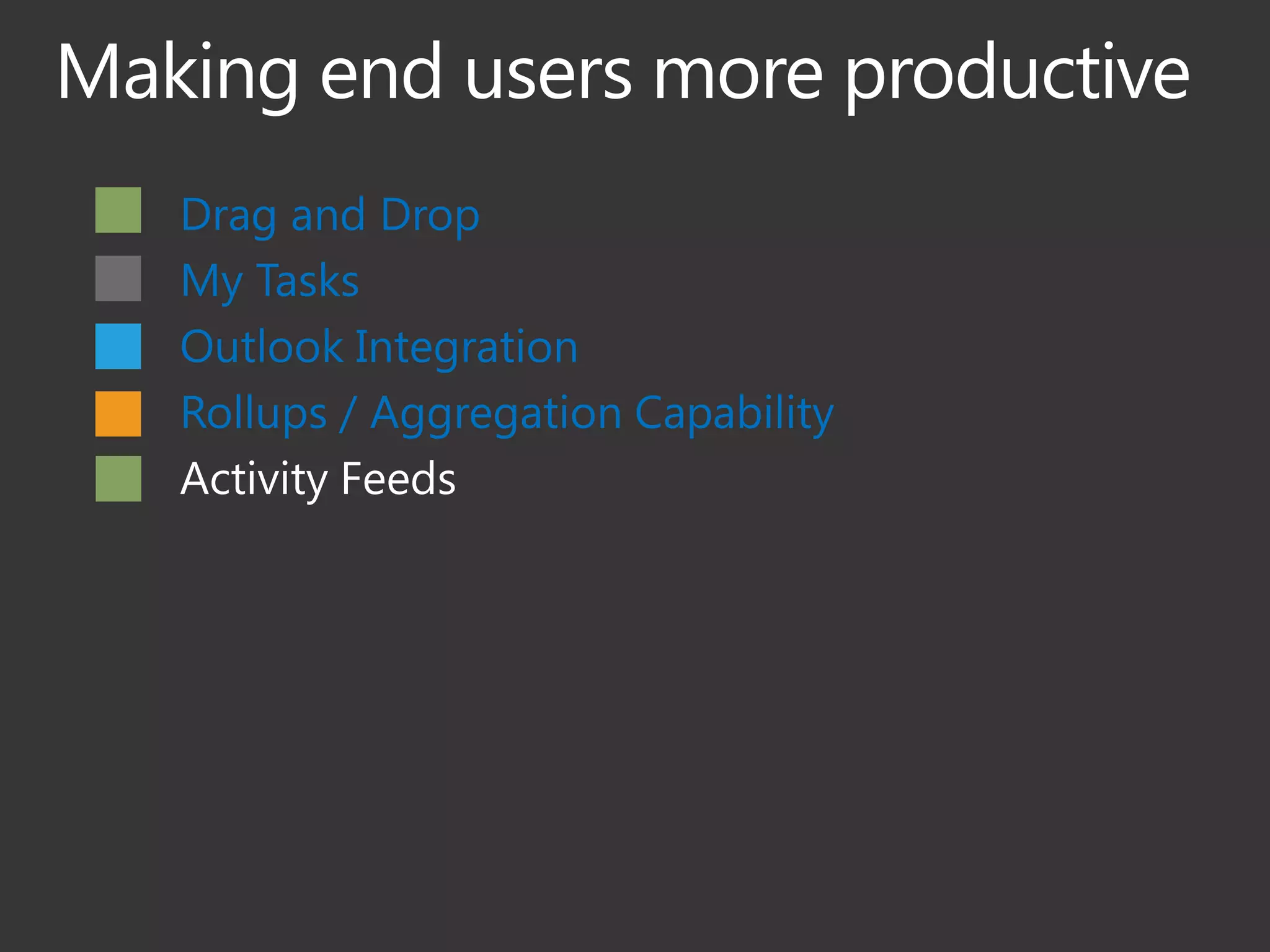 Making end users more productive

Drag and Drop

My Tasks

Outlook Integration

Rollups / Aggregation Capability

Activity Feeds